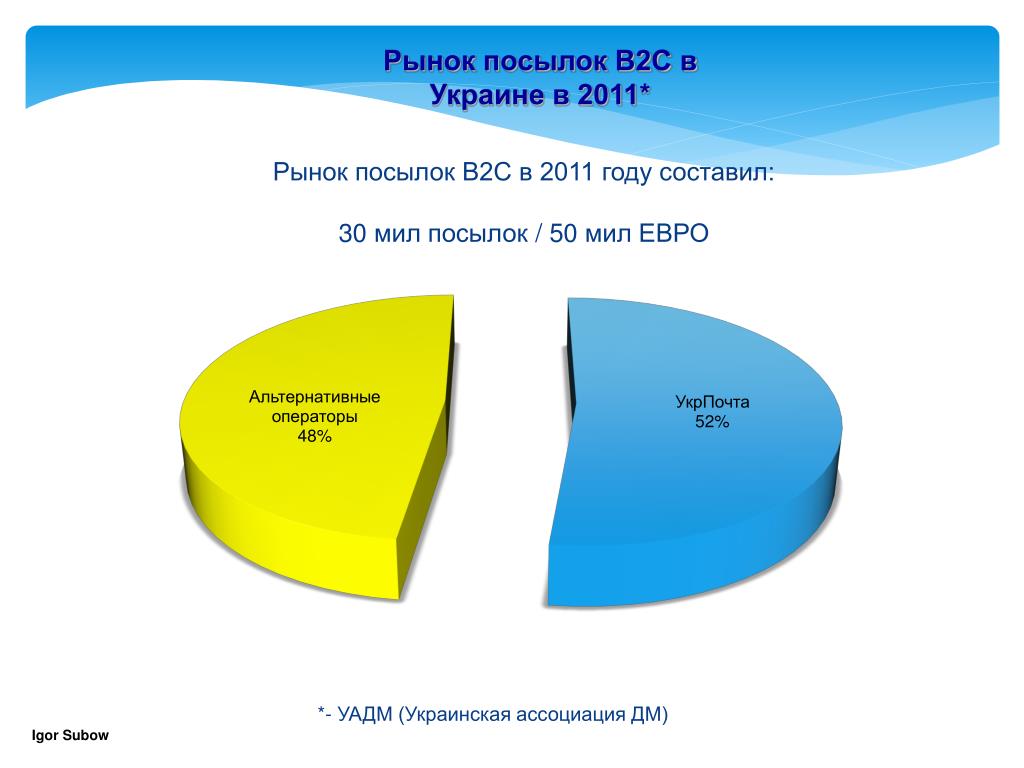 Рынок посылок B2C в Украине в 2011*

Рынок посылок B2C в 2011 году составил:

30 мил посылок / 50 мил ЕВРО

Альтернативные операторы 48%

УкрПочта 52%

*- УАДМ (Украинская ассоциация ДМ)

Igor Subow